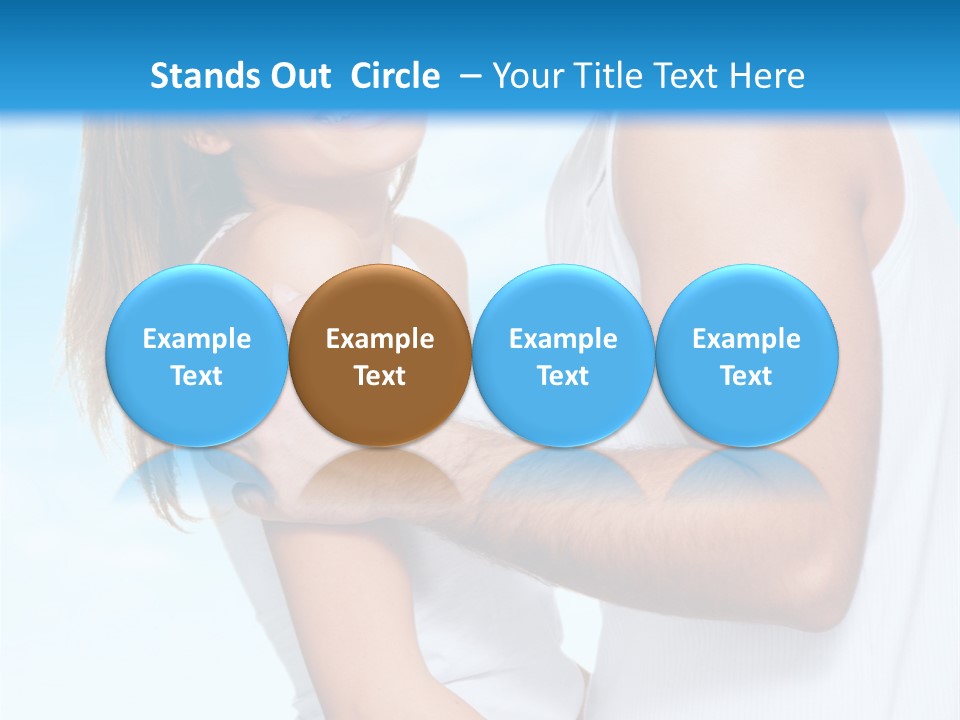 Stands Out Circle – Your Title Text Here

Example Text

Example Text

Example Text

Example Text